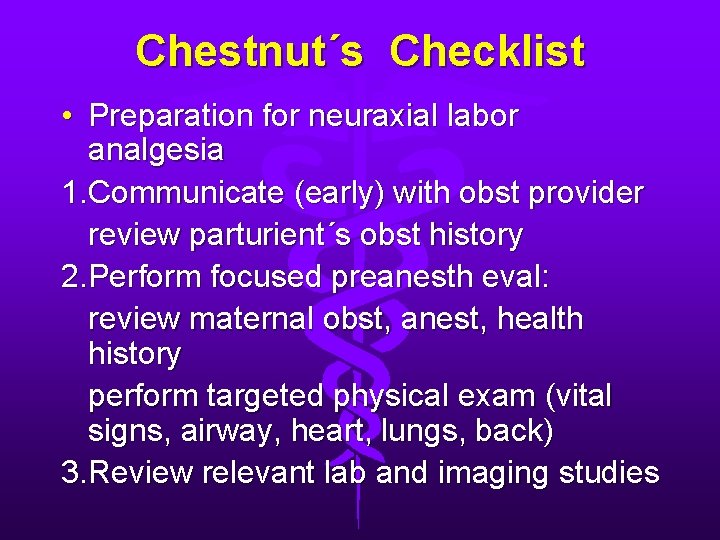 Chestnut´s Checklist

• Preparation for neuraxial labor analgesia

1.Communicate (early) with obst provider

review parturient´s obst history

2.Perform focused preanesth eval:

review maternal obst, anest, health history

perform targeted physical exam (vital signs, airway, heart, lungs, back)

3.Review relevant lab and imaging studies